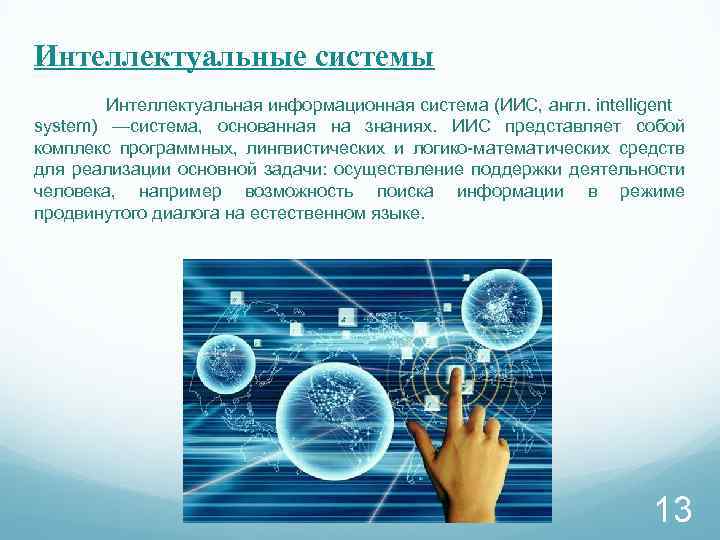 Интеллектуальные системы

Интеллектуальная информационная система (ИИС, англ. intelligent system) —система, основанная на знаниях. ИИС представляет собой комплекс программных, лингвистических и логико-математических средств для реализации основной задачи: осуществление поддержки деятельности человека, например возможность поиска информации в режиме продвинутого диалога на естественном языке.

13